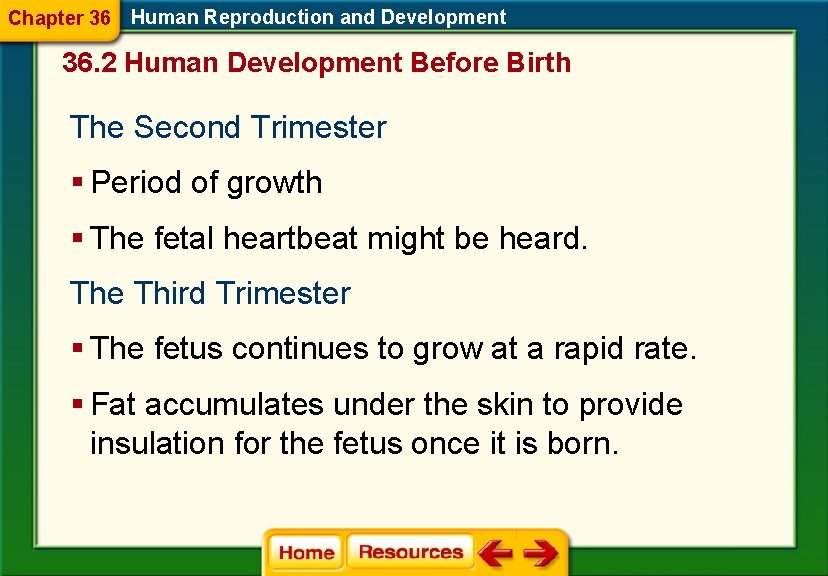 Chapter 36 Human Reproduction and Development

36.2 Human Development Before Birth

The Second Trimester

▪ Period of growth

▪ The fetal heartbeat might be heard.

The Third Trimester

▪ The fetus continues to grow at a rapid rate.

▪ Fat accumulates under the skin to provide insulation for the fetus once it is born.

Home Resources